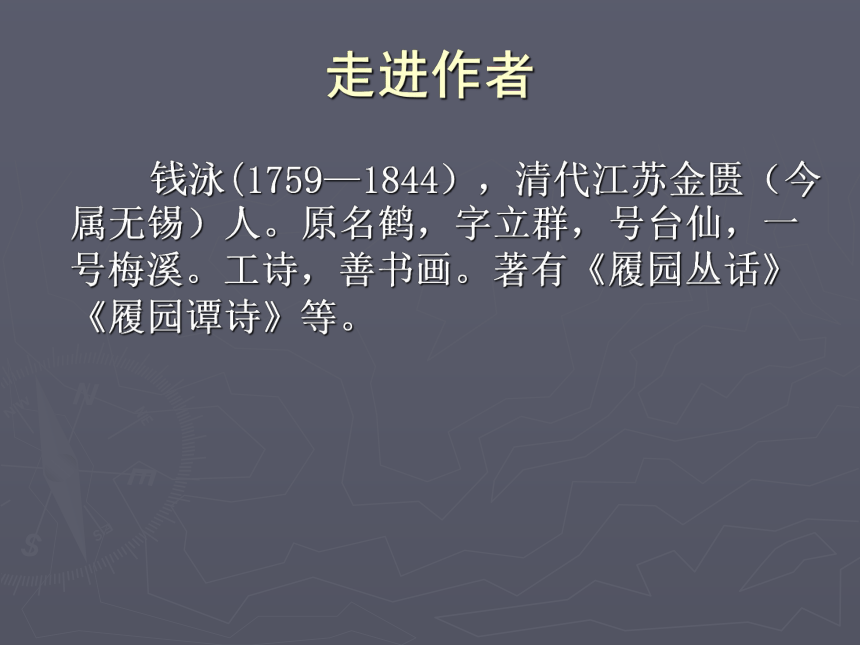 走进作者

钱泳(1759—1844），清代江苏金匮（今属无锡）人。原名鹤，字立群，号台仙，一号梅溪。工诗，善书画。著有《履园丛话》《履园谭诗》等。